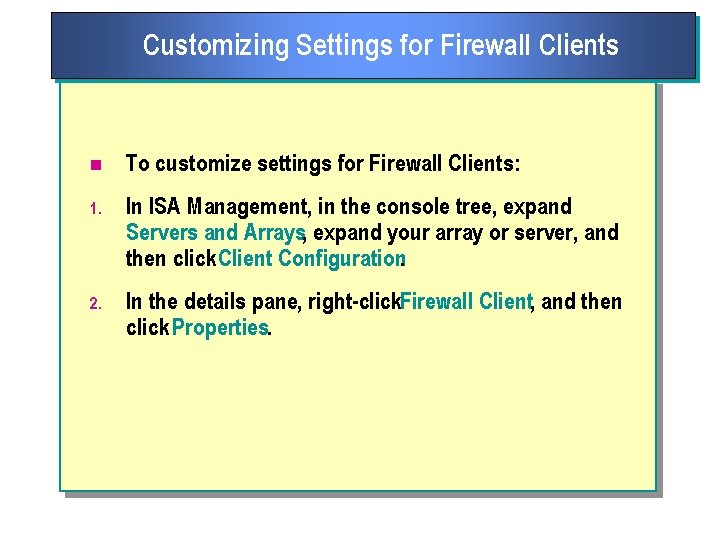 Customizing Settings for Firewall Clients

To customize settings for Firewall Clients:

1. In ISA Management, in the console tree, expand Servers and Arrays, expand your array or server, and then click Client Configuration.

2. In the details pane, right-click Firewall Client, and then click Properties.